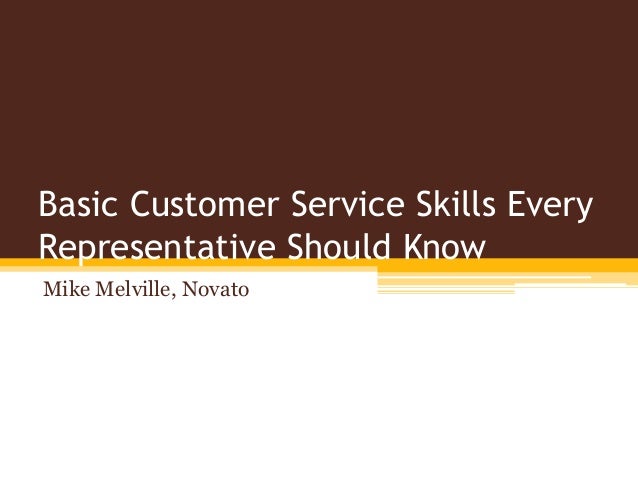 Basic Customer Service Skills Every Representative Should Know

Mike Melville, Novato